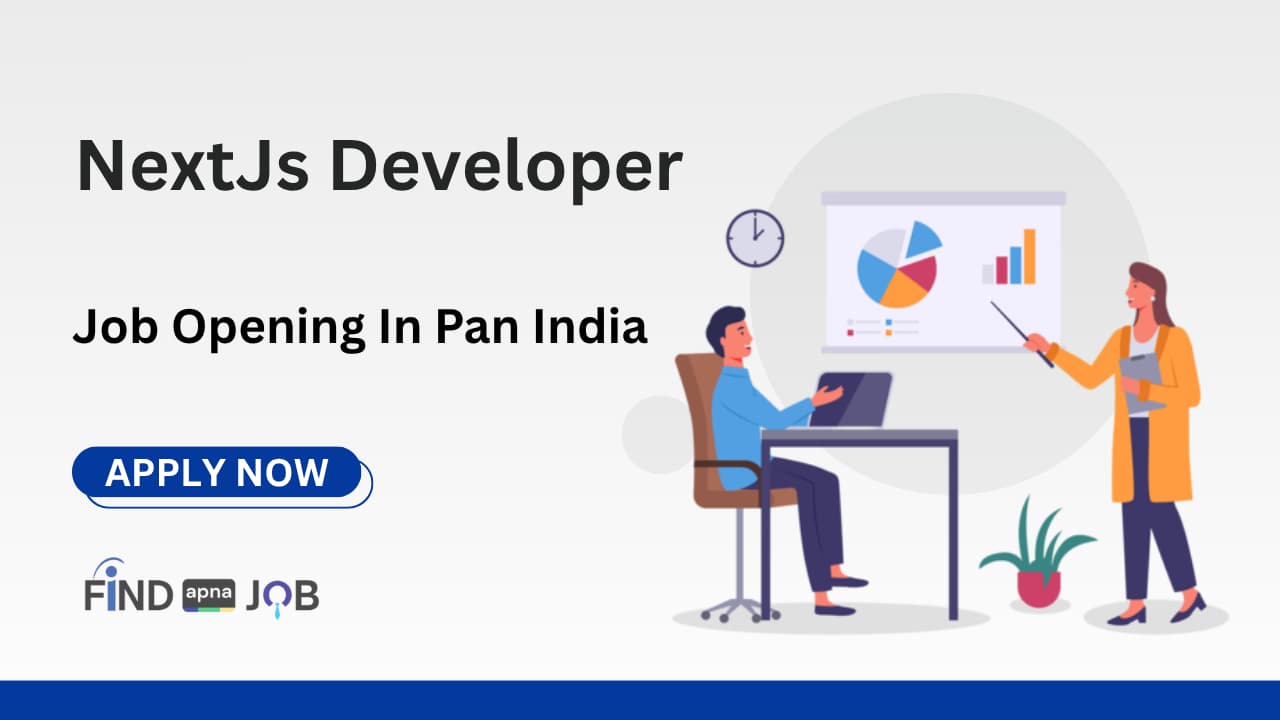 NextJs Developer

Job Opening In Pan India

APPLY NOW

FIND apna JOB